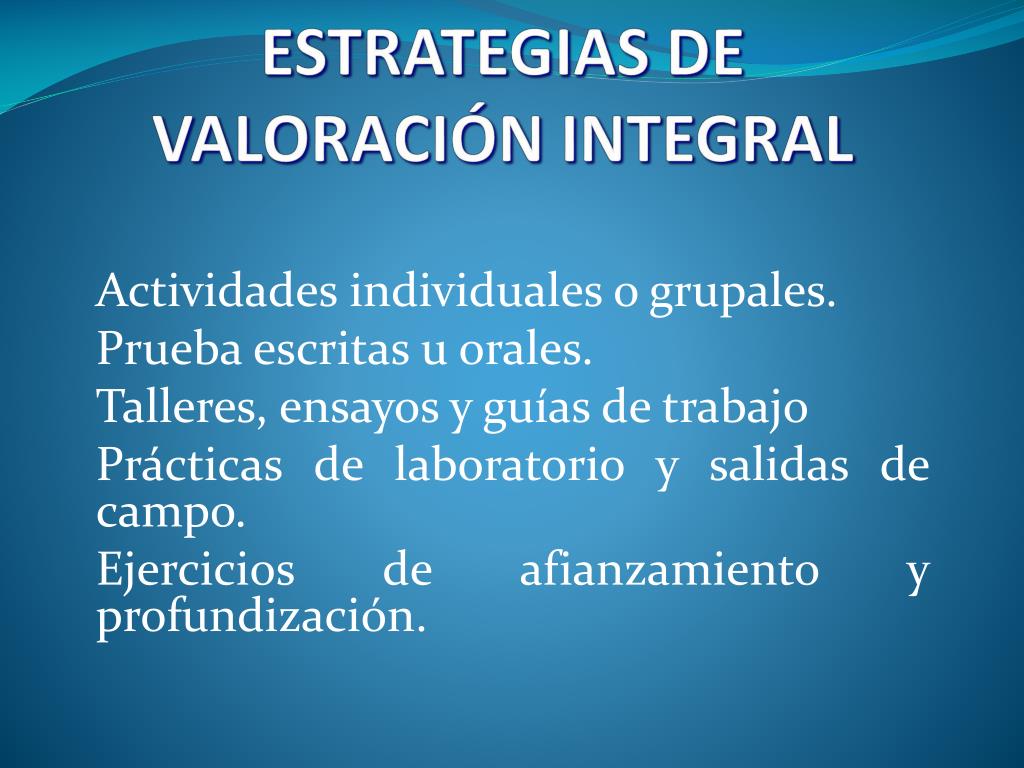 ESTRATEGIAS DE VALORACIÓN INTEGRAL

Actividades individuales o grupales.
Prueba escritas u orales.
Talleres, ensayos y guías de trabajo
Prácticas de laboratorio y salidas de campo.
Ejercicios de afianzamiento y profundización.